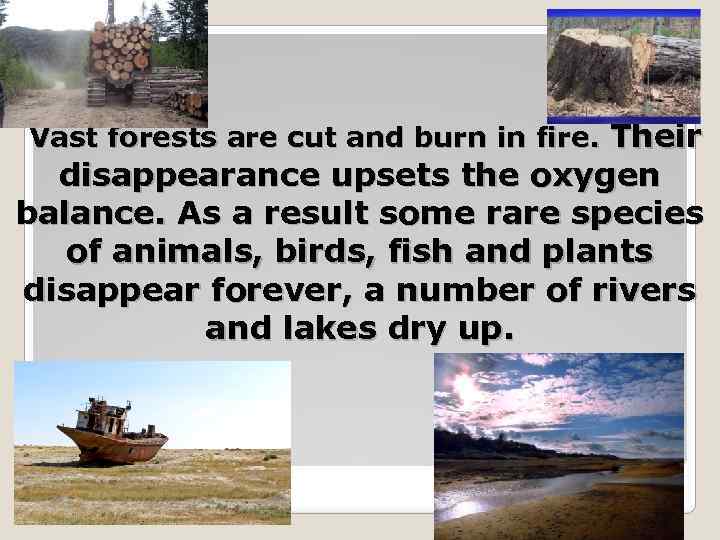 Vast forests are cut and burn in fire. Their disappearance upsets the oxygen balance. As a result some rare species of animals, birds, fish and plants disappear forever, a number of rivers and lakes dry up.